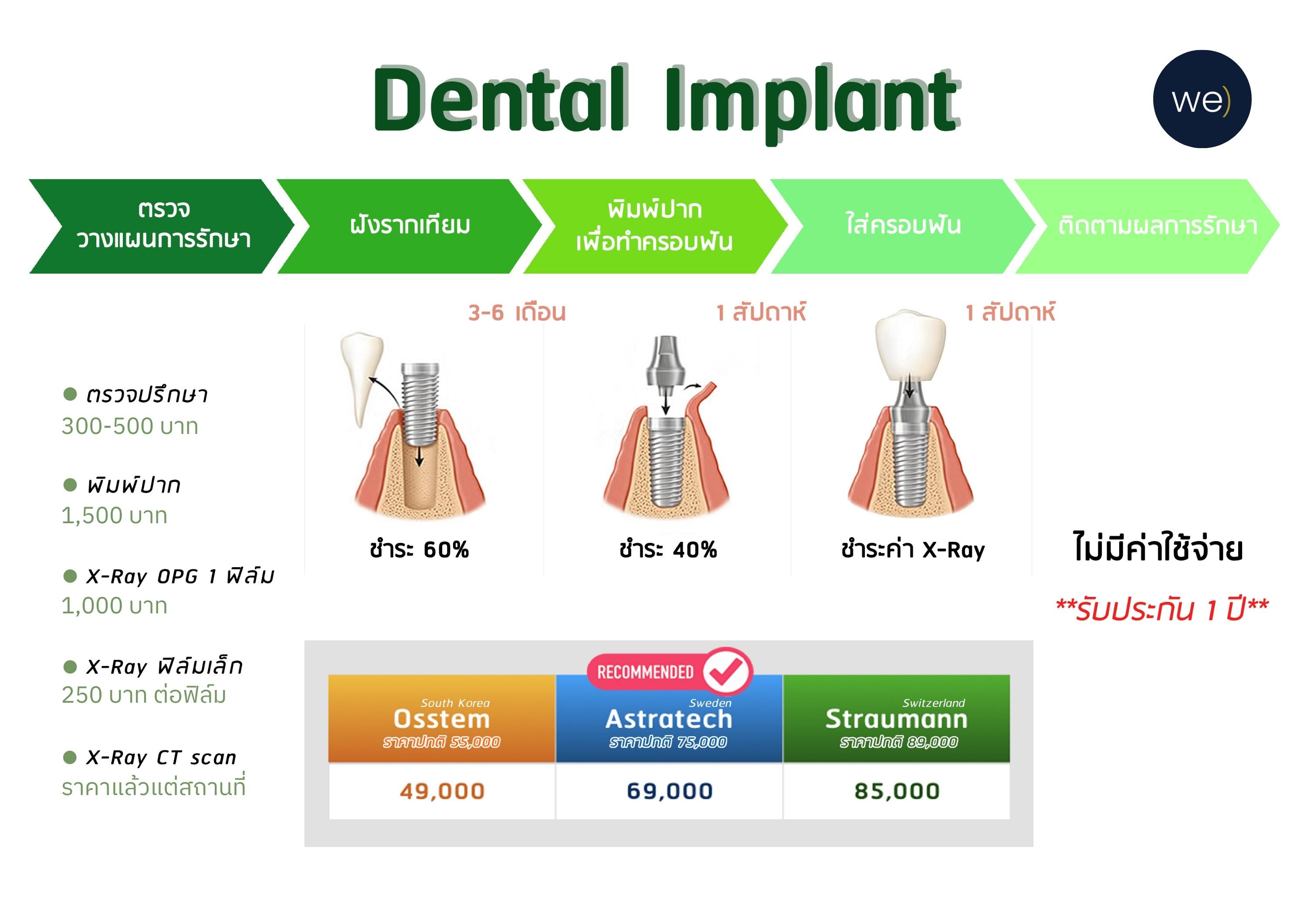 Dental Implant

we)

ตรวจ วางแผนการรักษา

ฝังรากเทียม

พิมพ์ปาก เพื่อทำครอบฟัน

ใส่ครอบฟัน

ติดตามผลการรักษา

3-6 เดือน

1 สัปดาห์

1 สัปดาห์

● ตรวจปรึกษา
300-500 บาท

● พิมพ์ปาก
1,500 บาท

● X-Ray OPG 1 ฟิล์ม
1,000 บาท

● X-Ray ฟิล์มเล็ก
250 บาท ต่อฟิล์ม

● X-Ray CT scan
ราคาแล้วแต่สถานที่

ชำระ 60%

ชำระ 40%

ชำระค่า X-Ray

ไม่มีค่าใช้จ่าย

**รับประกัน 1 ปี**

RECOMMENDED

| South Korea Osstem ราคาปกติ 55,000 | Sweden Astratech ราคาปกติ 75,000 | Switzerland Straumann ราคาปกติ 89,000 |
|---|---|---|
| 49,000 | 69,000 | 85,000 |